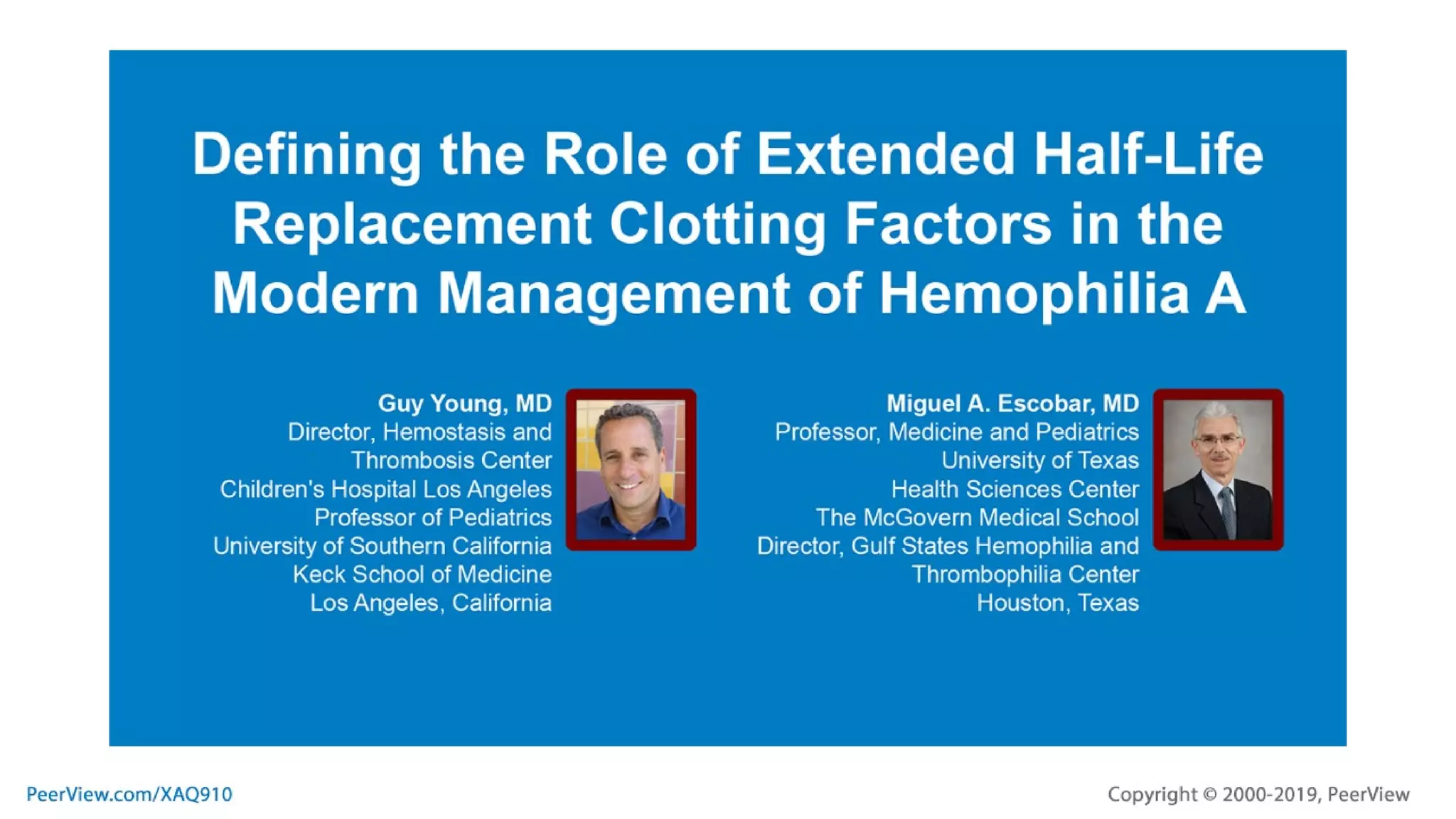 Defining the Role of Extended Half-Life Replacement Clotting Factors in the Modern Management of Hemophilia A

Guy Young, MD
Director, Hemostasis and Thrombosis Center
Children's Hospital Los Angeles
Professor of Pediatrics
University of Southern California
Keck School of Medicine
Los Angeles, California

Miguel A. Escobar, MD
Professor, Medicine and Pediatrics
University of Texas
Health Sciences Center
The McGovern Medical School
Director, Gulf States Hemophilia and Thrombophilia Center
Houston, Texas

PeerView.com/XAQ910

Copyright © 2000-2019, PeerView